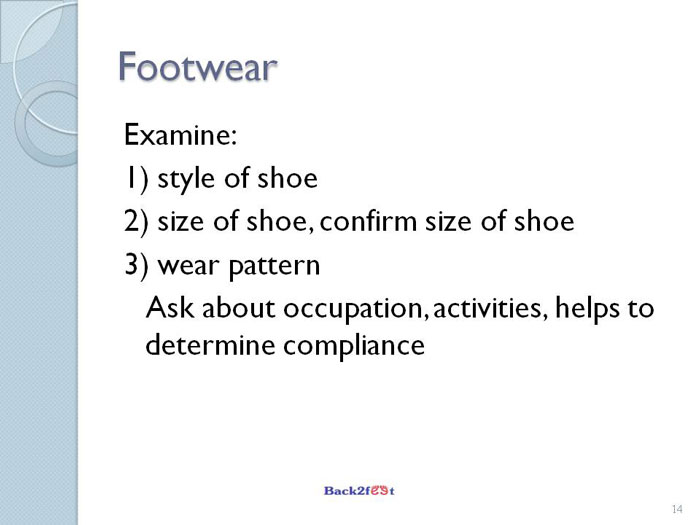 Footwear

Examine:

1) style of shoe

2) size of shoe, confirm size of shoe

3) wear pattern

Ask about occupation, activities, helps to determine compliance

Back2feet

14